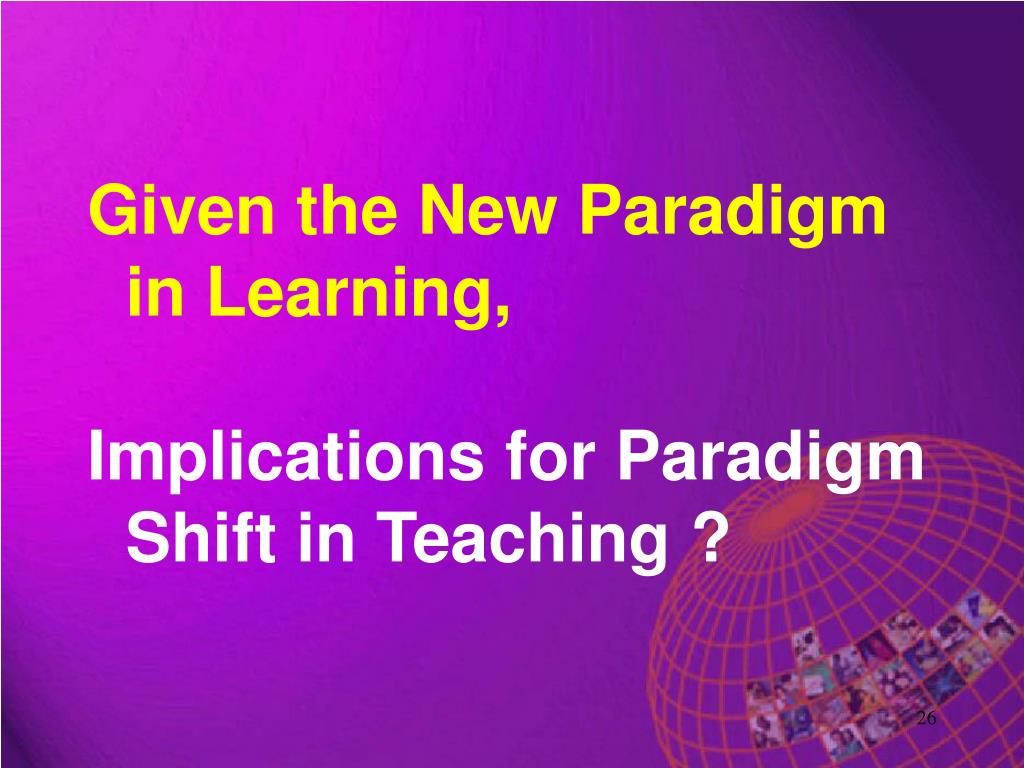 Given the New Paradigm in Learning,

Implications for Paradigm Shift in Teaching ?

26